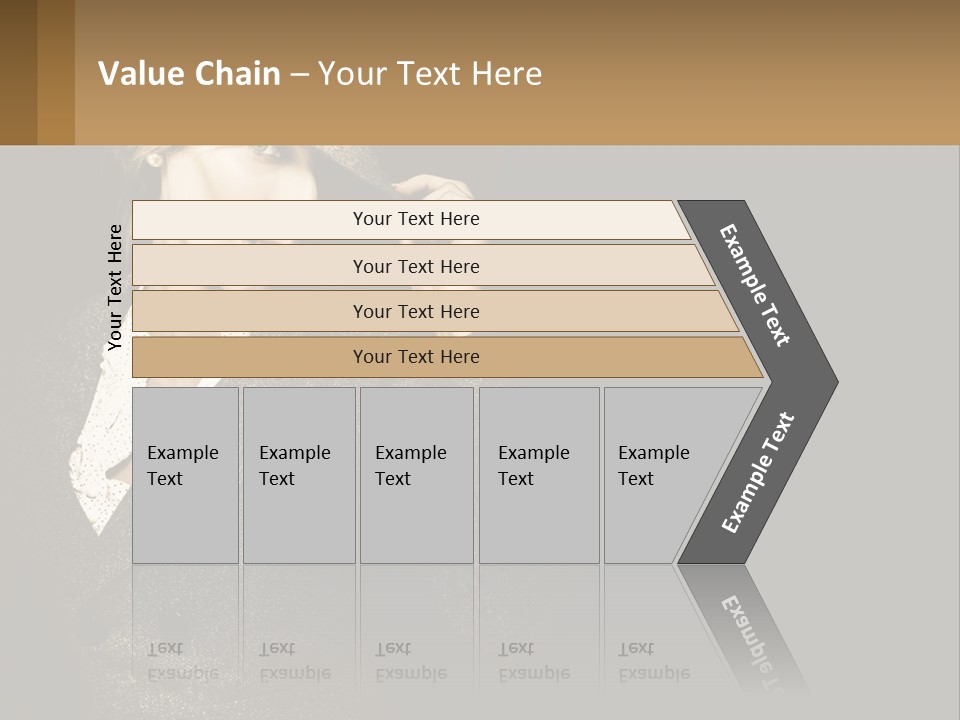 Value Chain – Your Text Here

Your Text Here

Your Text Here

Your Text Here

Your Text Here

Your Text Here

Example Text

Example Text

Example Text

Example Text

Example Text

Example Text

Example Text